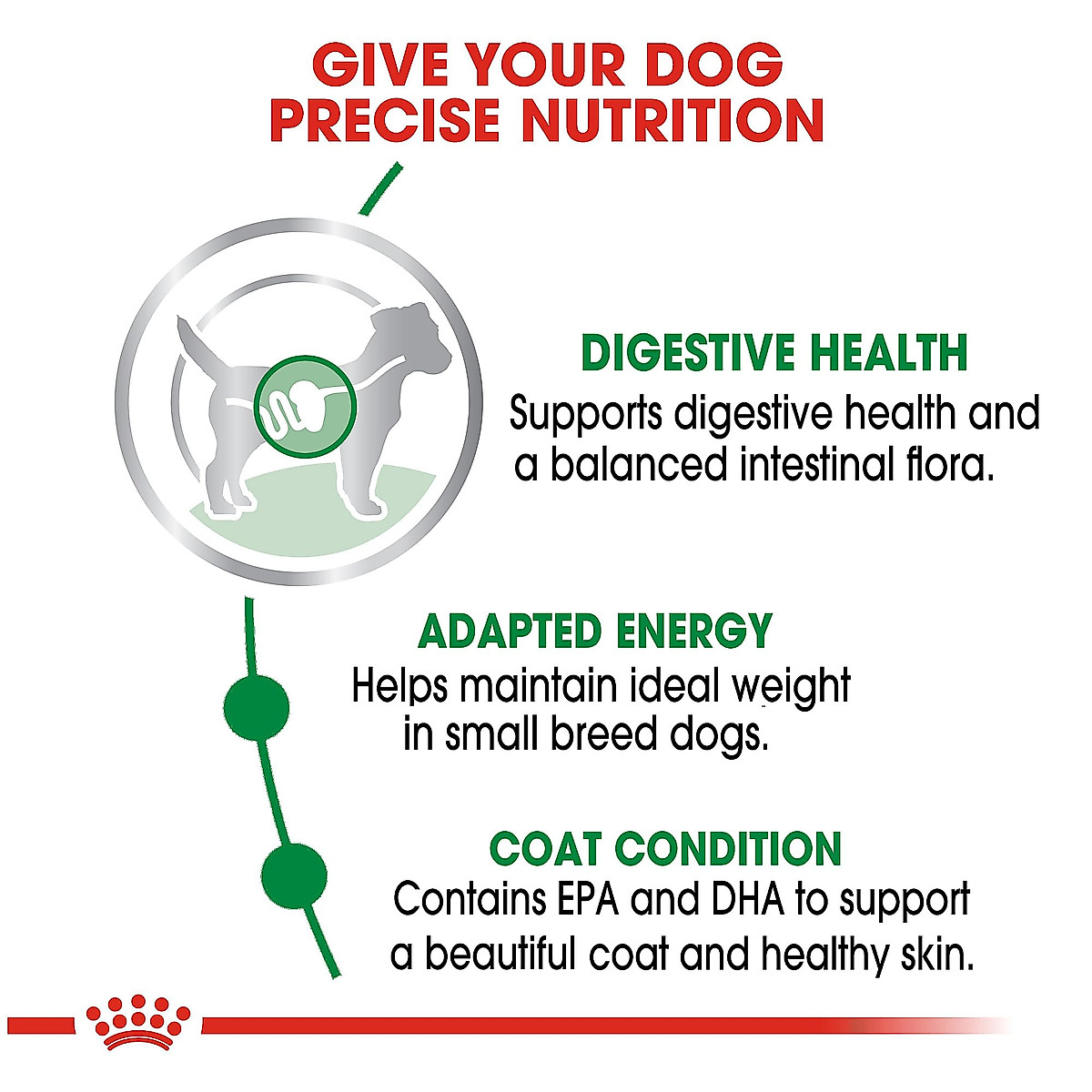 GIVE YOUR DOG PRECISE NUTRITION

DIGESTIVE HEALTH
Supports digestive health and a balanced intestinal flora.

ADAPTED ENERGY
Helps maintain ideal weight in small breed dogs.

COAT CONDITION
Contains EPA and DHA to support a beautiful coat and healthy skin.